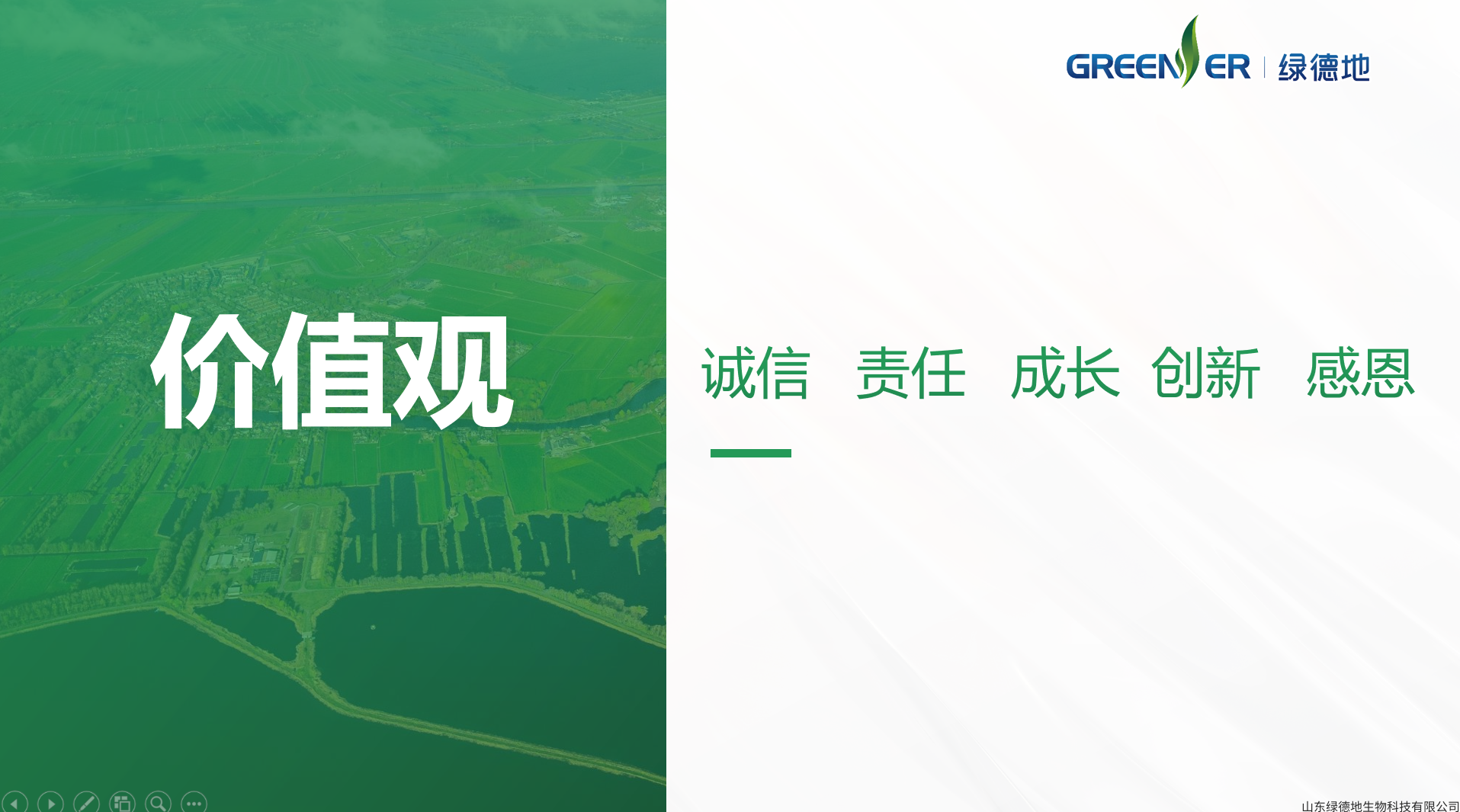 GREENER | 绿德地

价值观

诚信 责任 成长 创新 感恩

山东绿德地生物科技有限公司